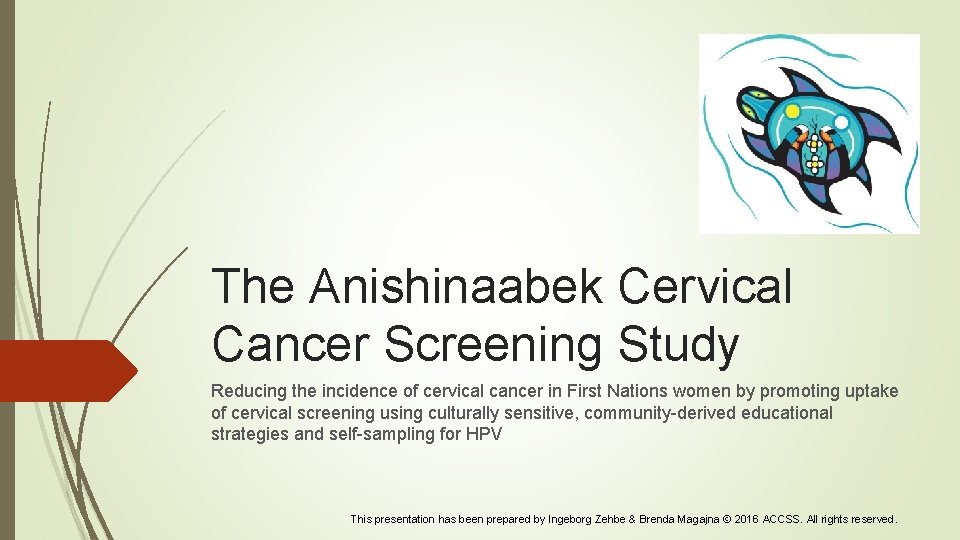 The Anishinaabek Cervical Cancer Screening Study

Reducing the incidence of cervical cancer in First Nations women by promoting uptake of cervical screening using culturally sensitive, community-derived educational strategies and self-sampling for HPV

This presentation has been prepared by Ingeborg Zehbe & Brenda Magajna © 2016 ACCSS. All rights reserved.